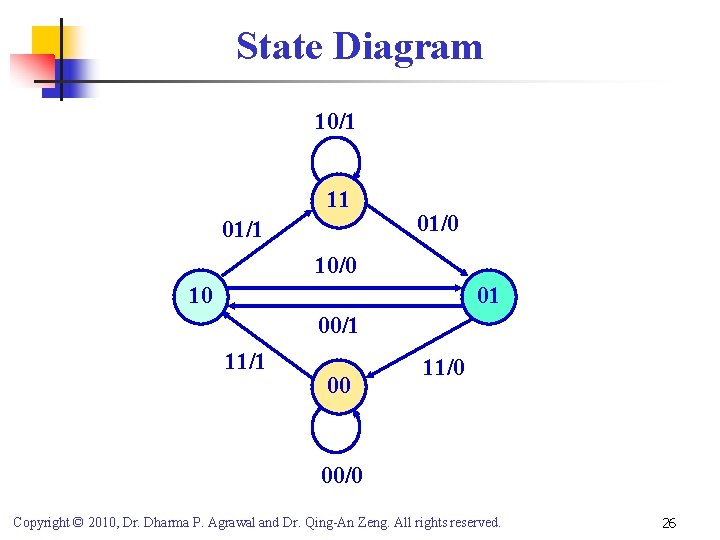 State Diagram

10/1

11

01/1

01/0

10/0

10

01

00/1

11/1

11/0

00

00/0

Copyright © 2010, Dr. Dharma P. Agrawal and Dr. Qing-An Zeng. All rights reserved.

26